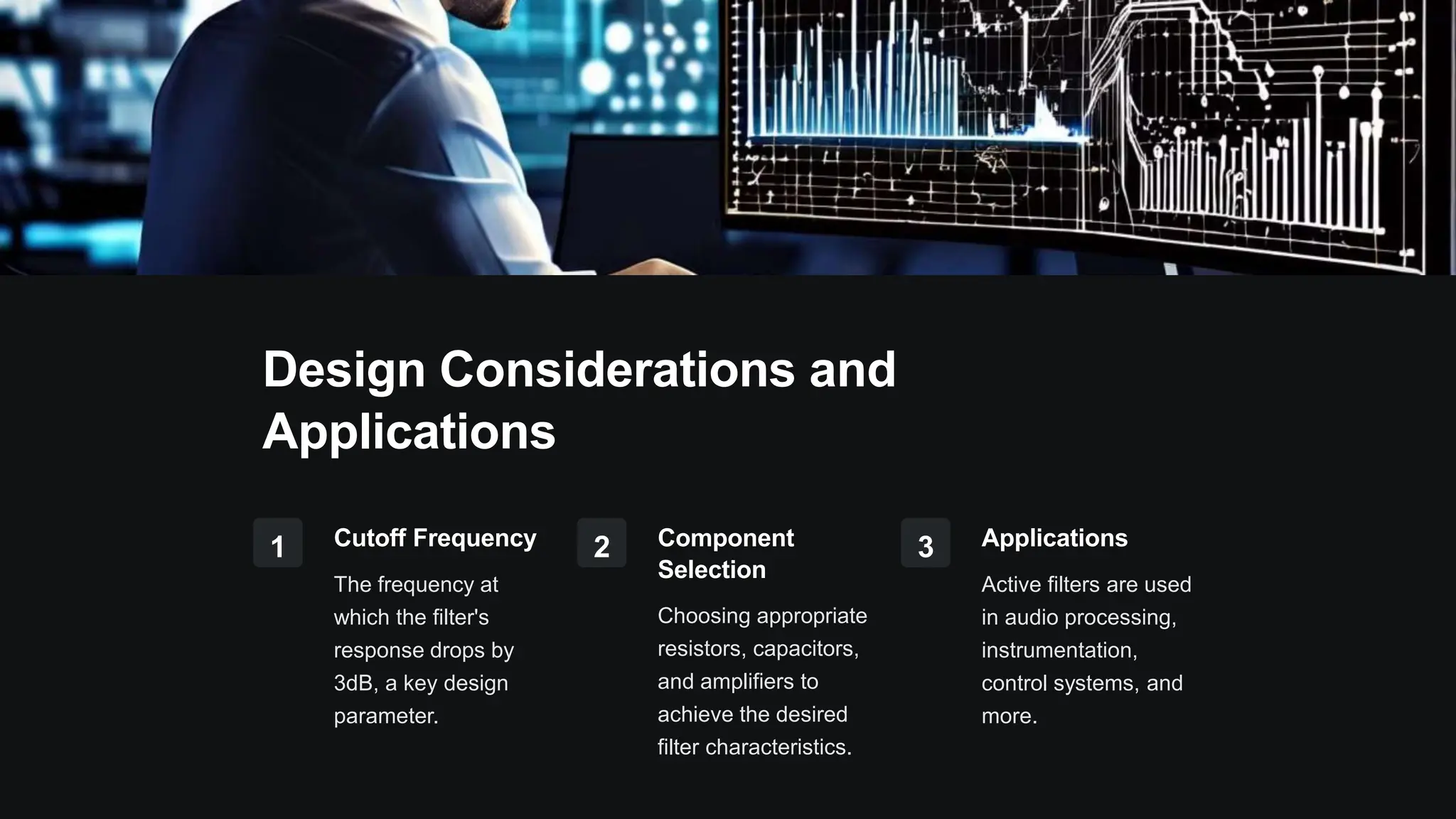 Design Considerations and Applications

1

Cutoff Frequency

The frequency at which the filter's response drops by 3dB, a key design parameter.

2

Component Selection

Choosing appropriate resistors, capacitors, and amplifiers to achieve the desired filter characteristics.

3

Applications

Active filters are used in audio processing, instrumentation, control systems, and more.